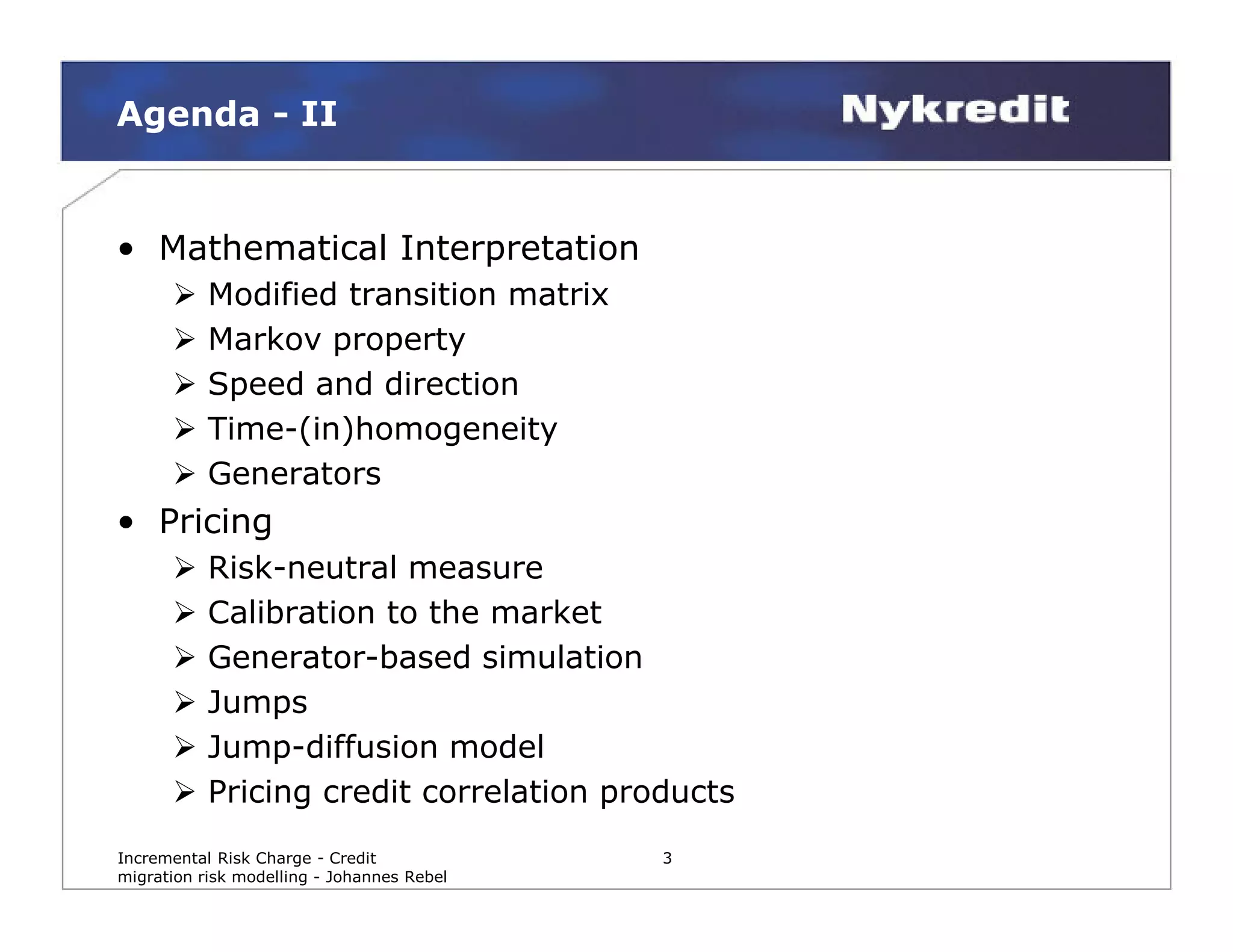 Agenda - II

Nykredit

• Mathematical Interpretation
  ➢ Modified transition matrix
  ➢ Markov property
  ➢ Speed and direction
  ➢ Time-(in)homogeneity
  ➢ Generators
• Pricing
  ➢ Risk-neutral measure
  ➢ Calibration to the market
  ➢ Generator-based simulation
  ➢ Jumps
  ➢ Jump-diffusion model
  ➢ Pricing credit correlation products

Incremental Risk Charge - Credit migration risk modelling - Johannes Rebel

3